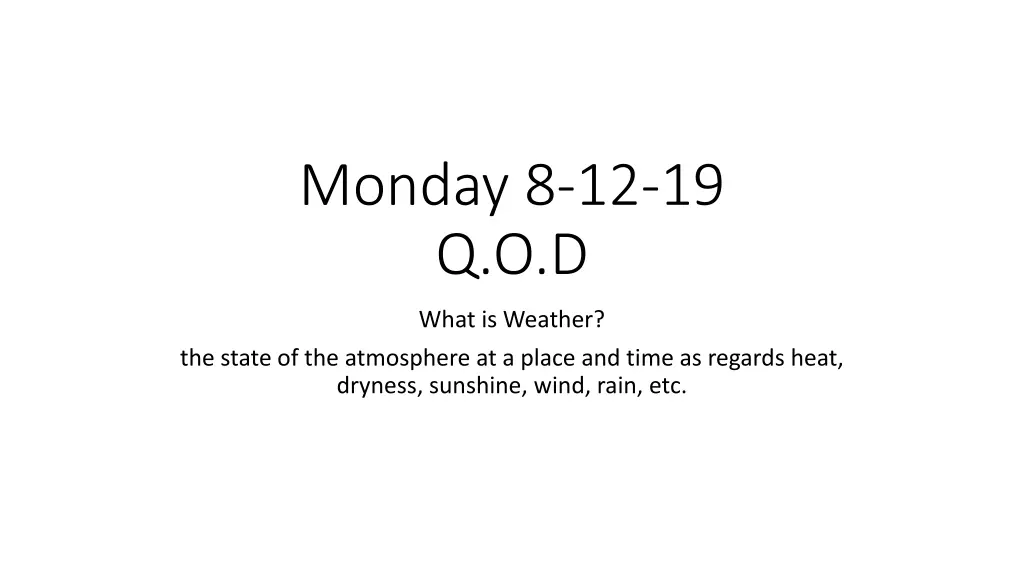 Monday 8-12-19
Q.O.D

What is Weather?

the state of the atmosphere at a place and time as regards heat, dryness, sunshine, wind, rain, etc.